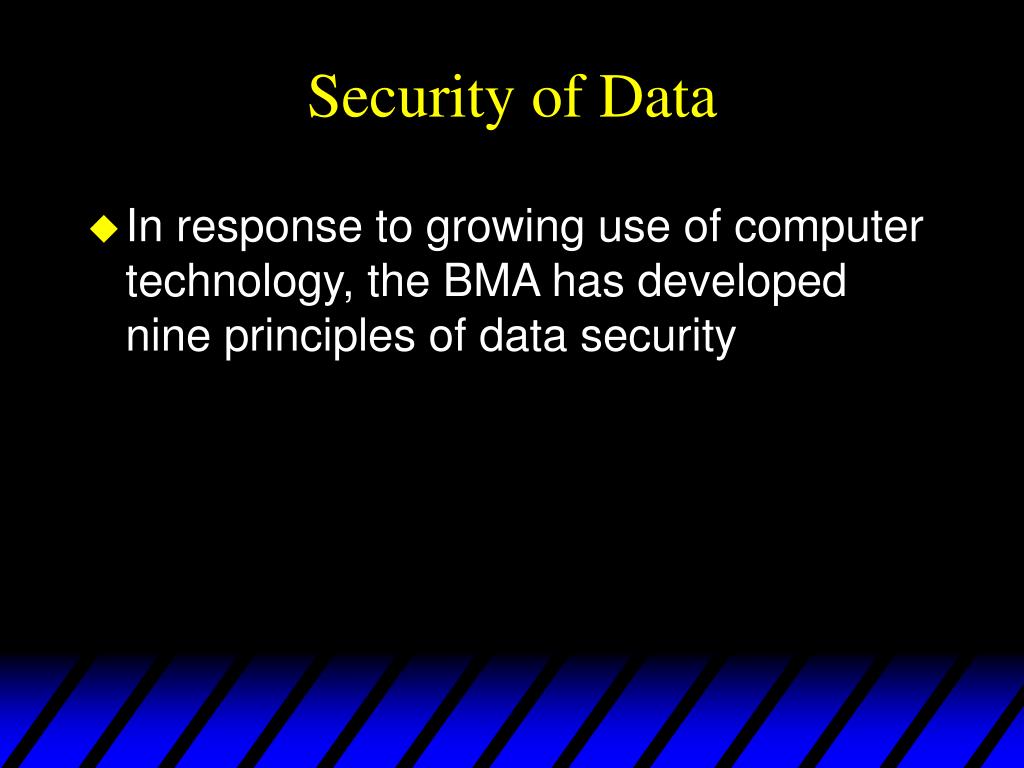 Security of Data

In response to growing use of computer technology, the BMA has developed nine principles of data security